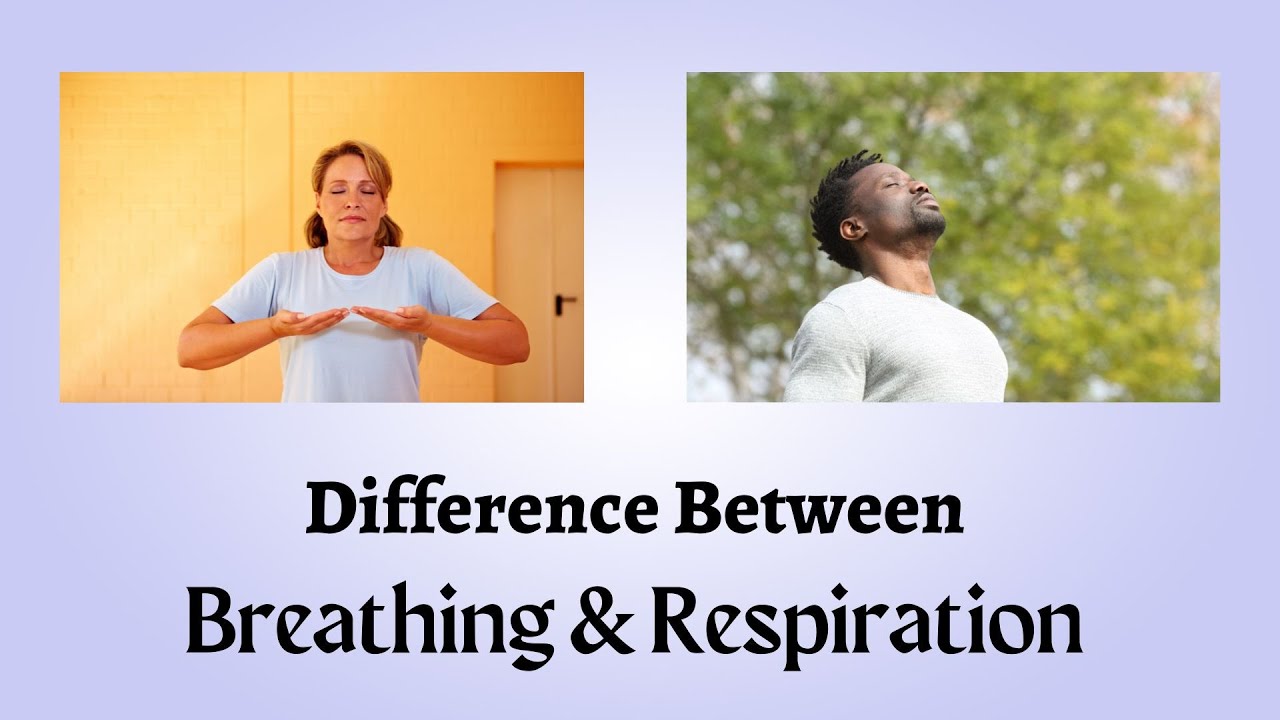 Difference Between
Breathing & Respiration